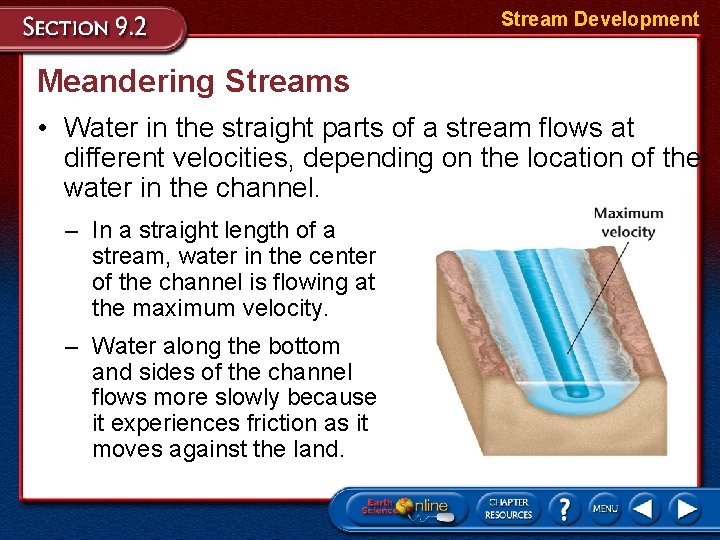 SECTION 9.2

Stream Development

Meandering Streams

• Water in the straight parts of a stream flows at different velocities, depending on the location of the water in the channel.

– In a straight length of a stream, water in the center of the channel is flowing at the maximum velocity.

– Water along the bottom and sides of the channel flows more slowly because it experiences friction as it moves against the land.

Maximum velocity

Earth Science Online

CHAPTER RESOURCES

?

MENU